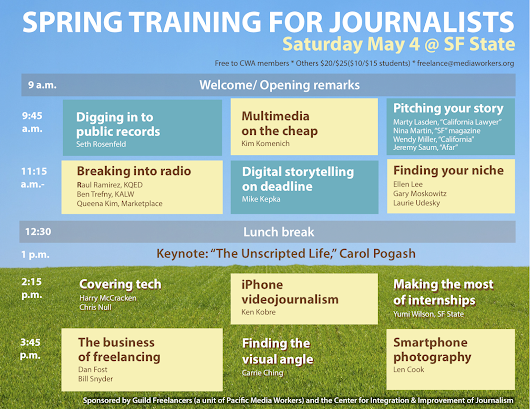 SPRING TRAINING FOR JOURNALISTS
Saturday May 4 @ SF State

Free to CWA members * Others $20/$25($10/$15 students) * freelance@mediaworkers.org

9 a.m. Welcome/ Opening remarks

9:45 a.m.

Digging in to public records
Seth Rosenfeld

Multimedia on the cheap
Kim Komenich

Pitching your story
Marty Lasden, "California Lawyer"
Nina Martin, "SF" magazine
Wendy Miller, "California"
Jeremy Saum, "Afar"

11:15 a.m.-

Breaking into radio
Raul Ramirez, KQED
Ben Trefny, KALW
Queena Kim, Marketplace

Digital storytelling on deadline
Mike Kepka

Finding your niche
Ellen Lee
Gary Moskowitz
Laurie Udesky

12:30 Lunch break

1 p.m. Keynote: "The Unscripted Life," Carol Pogash

2:15 p.m.

Covering tech
Harry McCracken
Chris Null

iPhone videojournalism
Ken Kobre

Making the most of internships
Yumi Wilson, SF State

3:45 p.m.

The business of freelancing
Dan Fost
Bill Snyder

Finding the visual angle
Carrie Ching

Smartphone photography
Len Cook

Sponsored by Guild Freelancers (a unit of Pacific Media Workers) and the Center for Integration & Improvement of Journalism